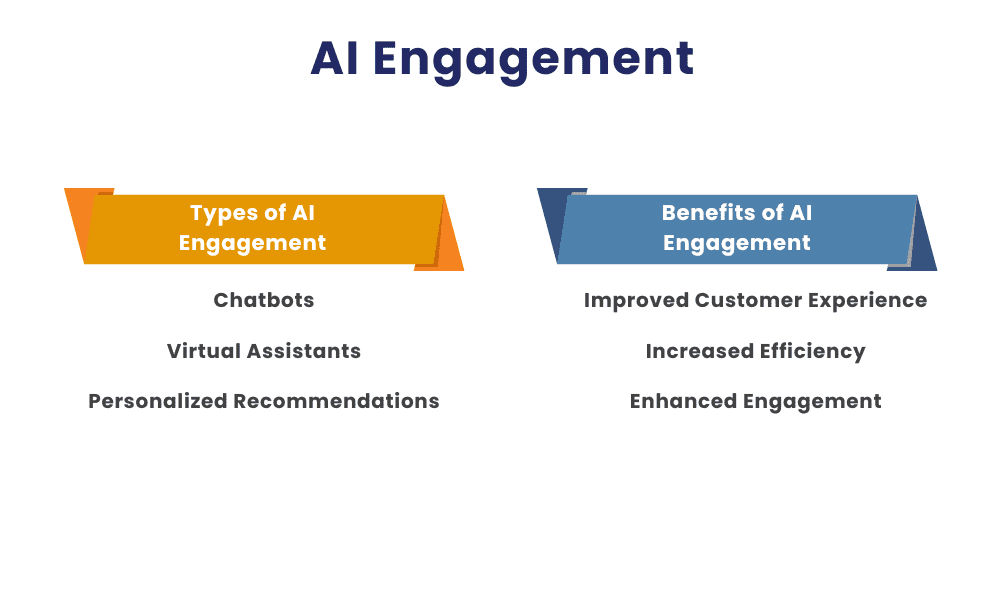 AI Engagement

Types of AI Engagement

Chatbots

Virtual Assistants

Personalized Recommendations

Benefits of AI Engagement

Improved Customer Experience

Increased Efficiency

Enhanced Engagement